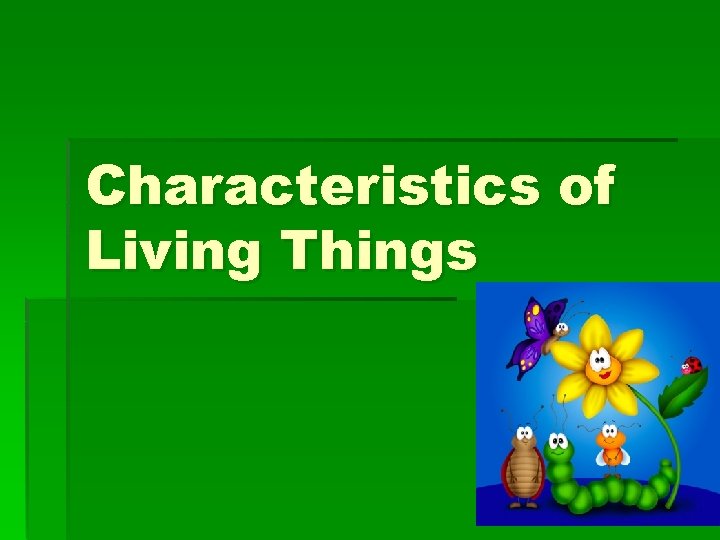 Characteristics of Living Things